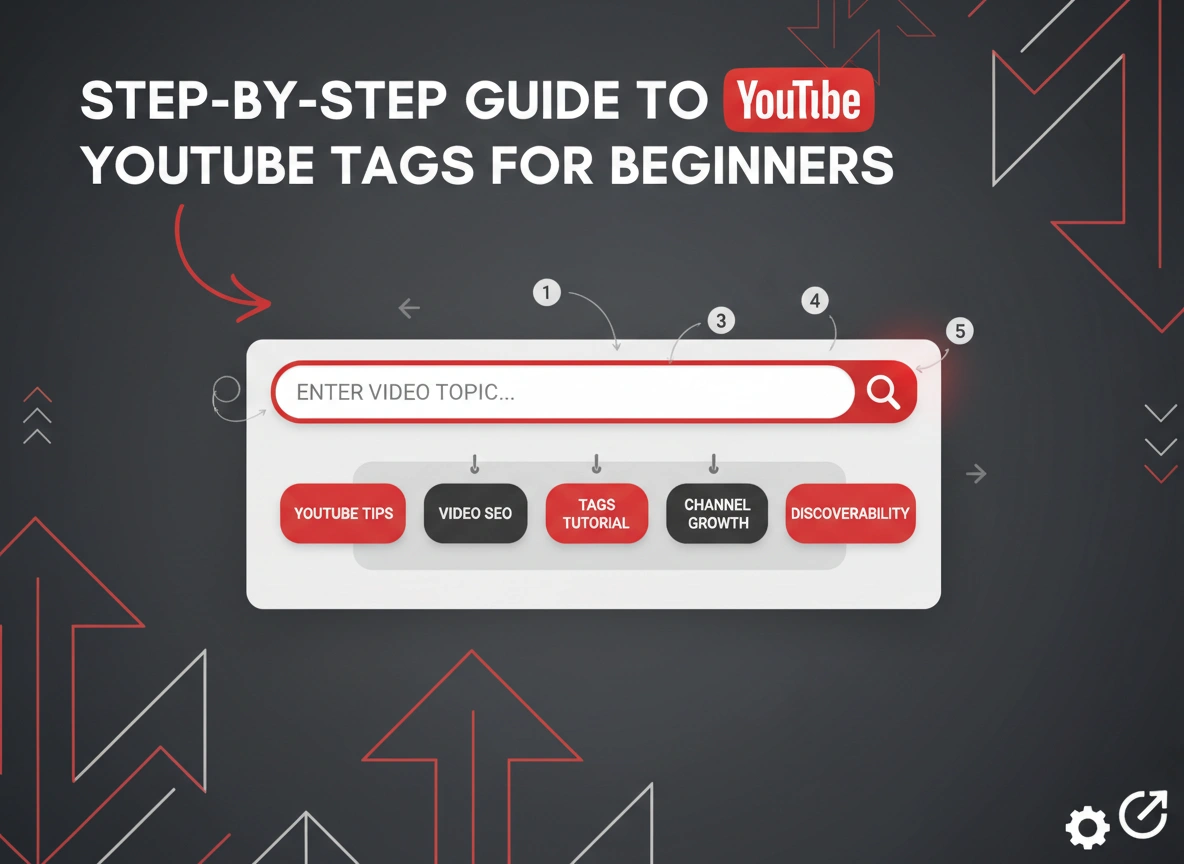 STEP-BY-STEP GUIDE TO YouTube
YOUTUBE TAGS FOR BEGINNERS

1
3
4
5

ENTER VIDEO TOPIC...

YOUTUBE TIPS
VIDEO SEO
TAGS TUTORIAL
CHANNEL GROWTH
DISCOVERABILITY